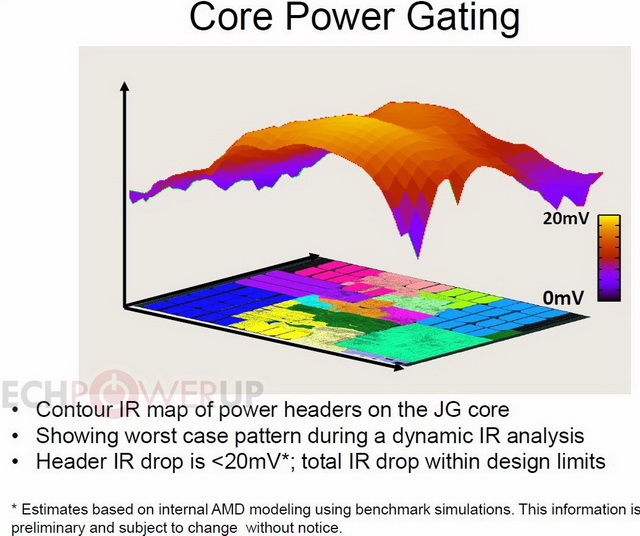 Core Power Gating

20mV

0mV

ECHPOWERUP

• Contour IR map of power headers on the JG core
• Showing worst case pattern during a dynamic IR analysis
• Header IR drop is <20mV*; total IR drop within design limits

* Estimates based on internal AMD modeling using benchmark simulations. This information is preliminary and subject to change without notice.